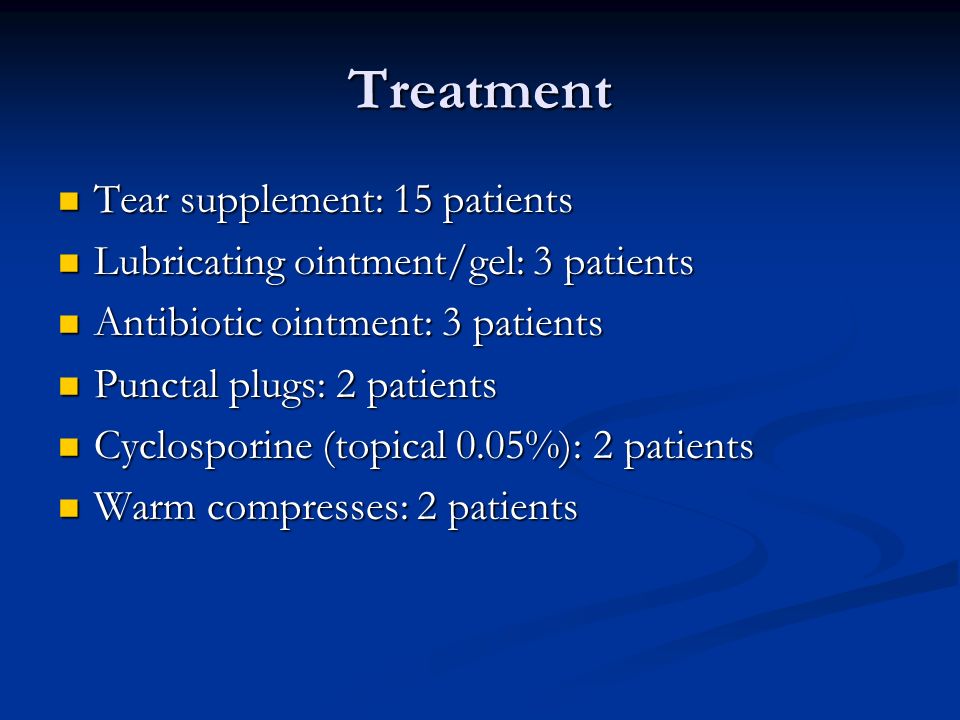 Treatment

- Tear supplement: 15 patients
- Lubricating ointment/gel: 3 patients
- Antibiotic ointment: 3 patients
- Punctal plugs: 2 patients
- Cyclosporine (topical 0.05%): 2 patients
- Warm compresses: 2 patients